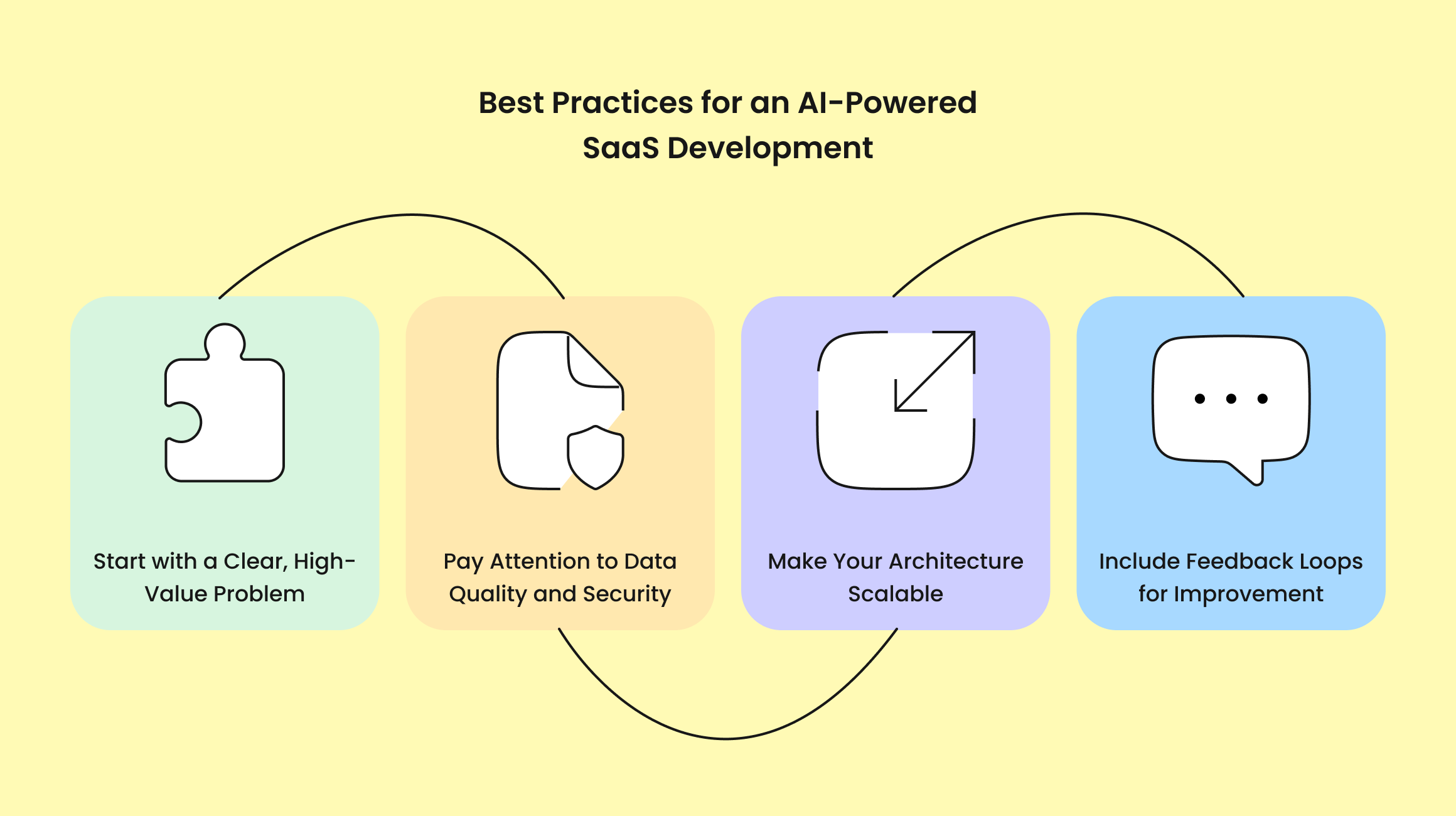 Best Practices for an AI-Powered SaaS Development

Start with a Clear, High-Value Problem

Pay Attention to Data Quality and Security

Make Your Architecture Scalable

Include Feedback Loops for Improvement